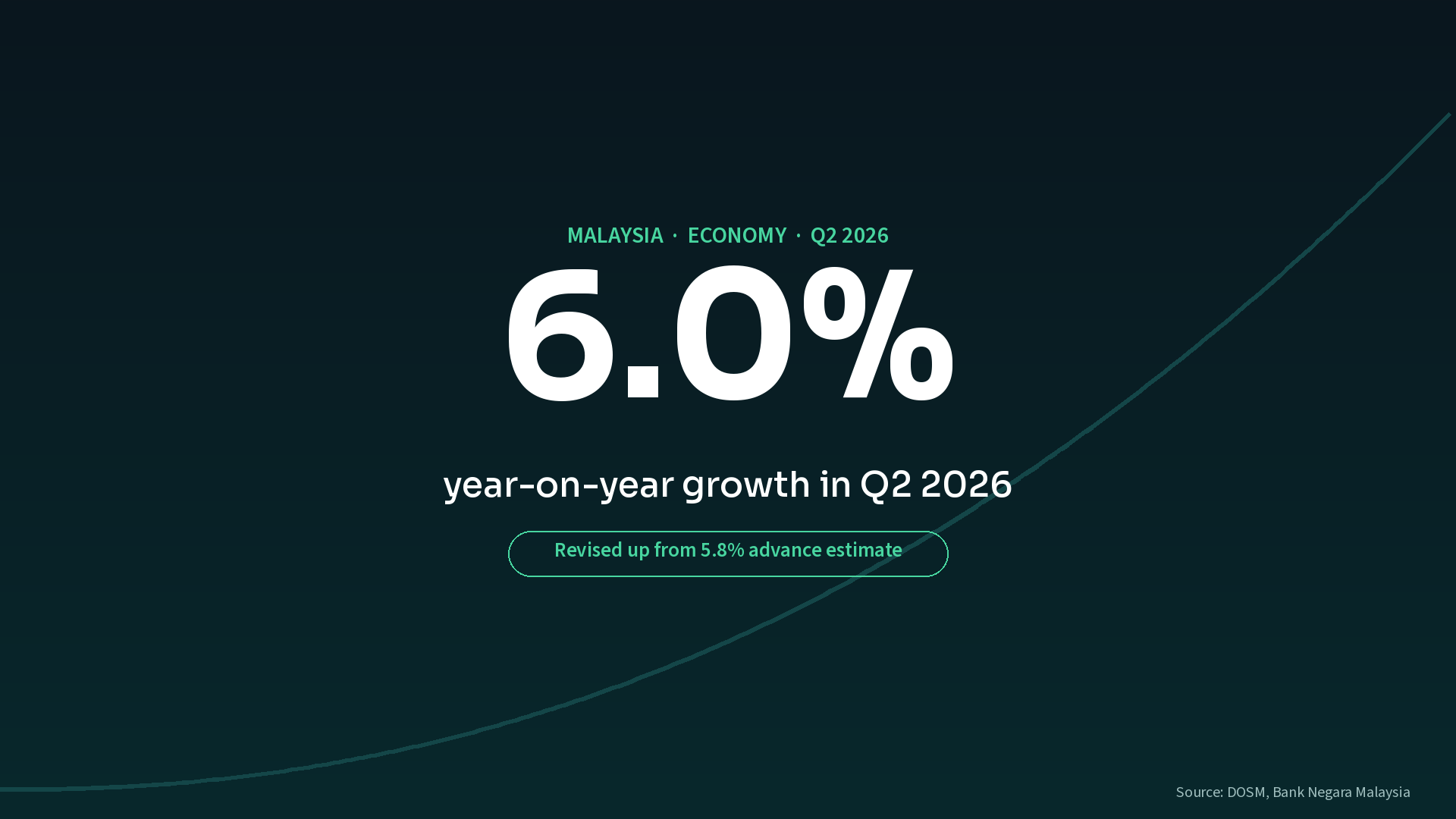 MALAYSIA · ECONOMY · Q2 2026

6.0%

year-on-year growth in Q2 2026

Revised up from 5.8% advance estimate

Source: DOSM, Bank Negara Malaysia